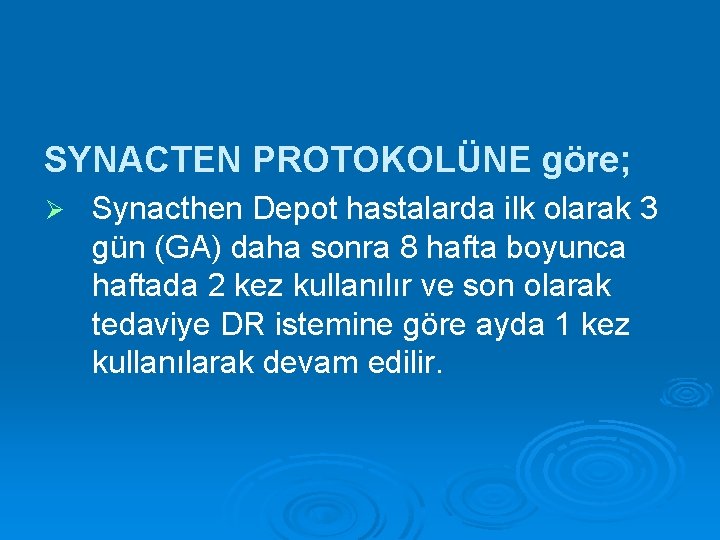 SYNACTEN PROTOKOLÜNE göre;

➢ Synacthen Depot hastalarda ilk olarak 3 gün (GA) daha sonra 8 hafta boyunca haftada 2 kez kullanılır ve son olarak tedaviye DR istemine göre ayda 1 kez kullanılarak devam edilir.